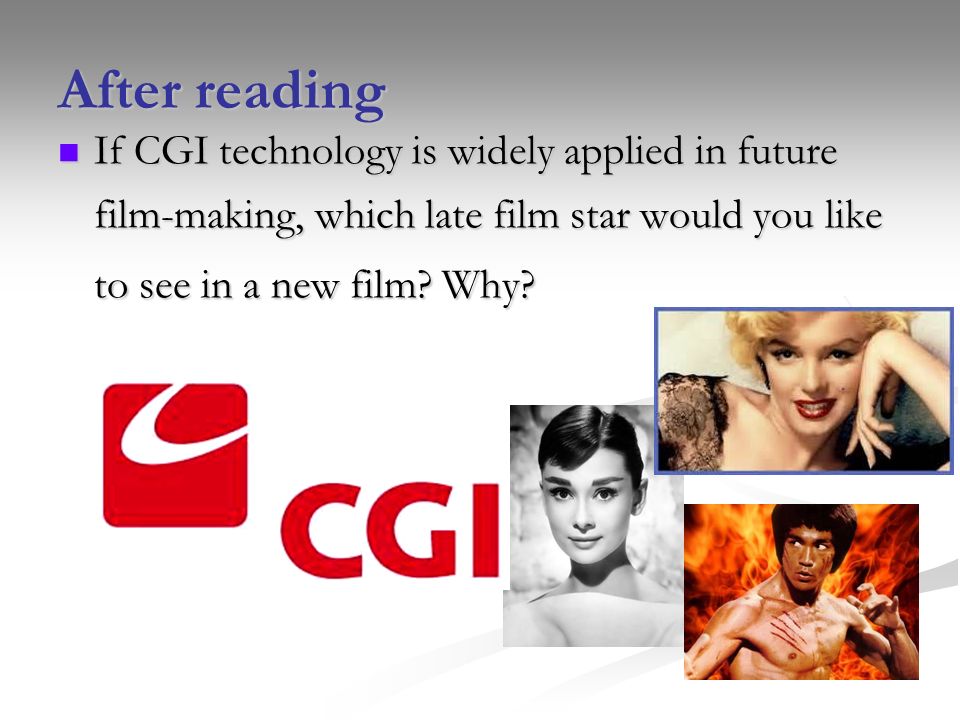 After reading

If CGI technology is widely applied in future film-making, which late film star would you like to see in a new film? Why?

CGI